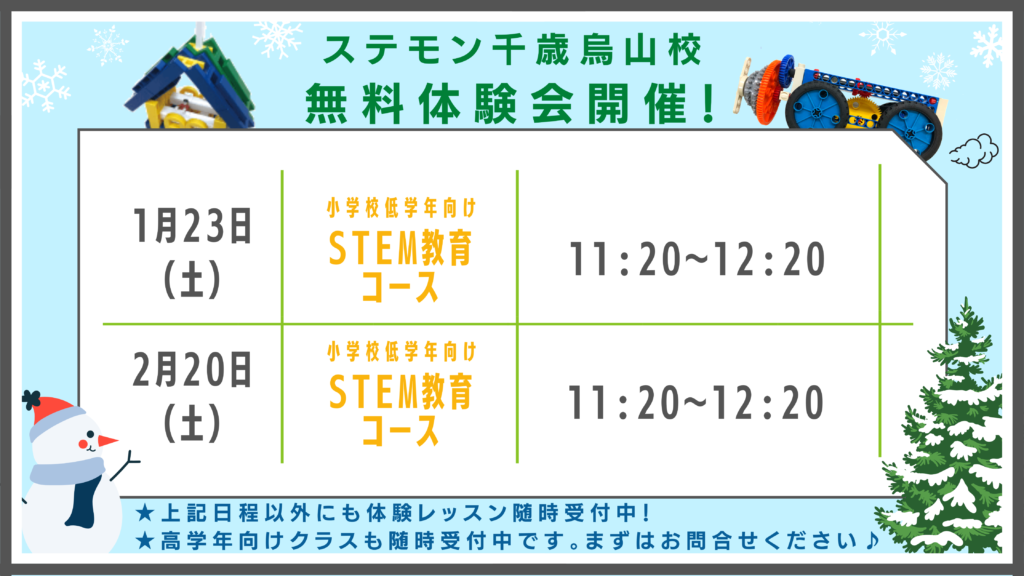 ステモン千歳烏山校
無料体験会開催！

| 1月23日（土） | 小学校低学年向け STEM教育コース | 11:20~12:20 |
|---|---|---|
| 2月20日（土） | 小学校低学年向け STEM教育コース | 11:20~12:20 |

★上記日程以外にも体験レッスン随時受付中！
★高学年向けクラスも随時受付中です。まずはお問合せください♪